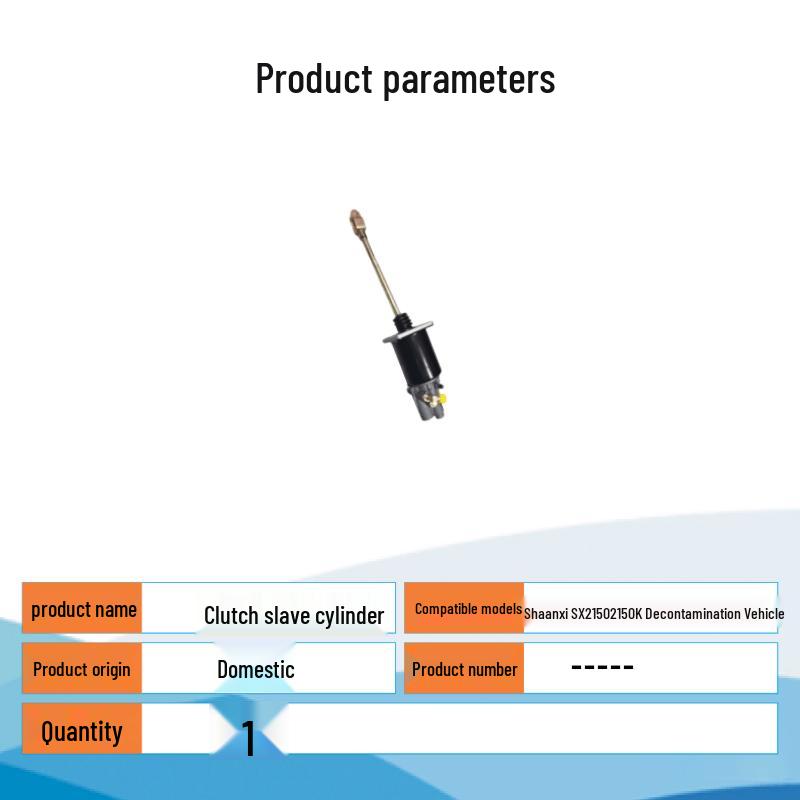 Product parameters

| product name | Clutch slave cylinder | Compatible models | Shaanxi SX21502150K Decontamination Vehicle |
|---|---|---|---|
| Product origin | Domestic | Product number | ----- |
| Quantity | 1 | | |